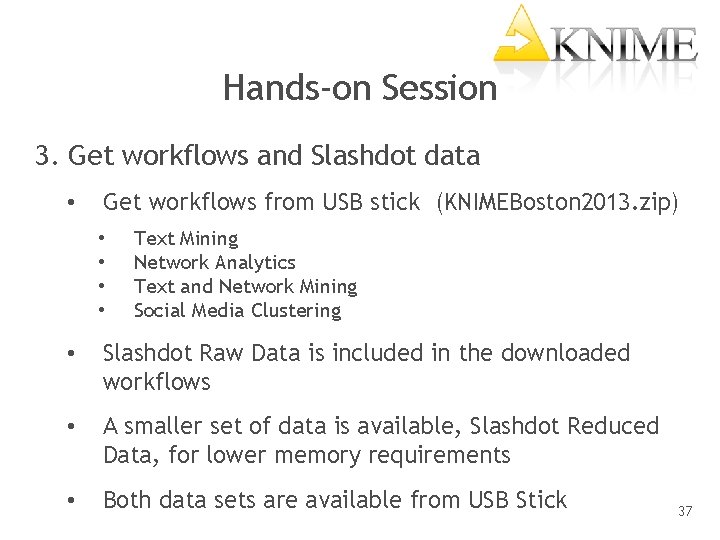 KNIME

Hands-on Session

3. Get workflows and Slashdot data

• Get workflows from USB stick (KNIMEBoston2013.zip)
  • Text Mining
  • Network Analytics
  • Text and Network Mining
  • Social Media Clustering

• Slashdot Raw Data is included in the downloaded workflows

• A smaller set of data is available, Slashdot Reduced Data, for lower memory requirements

• Both data sets are available from USB Stick

37